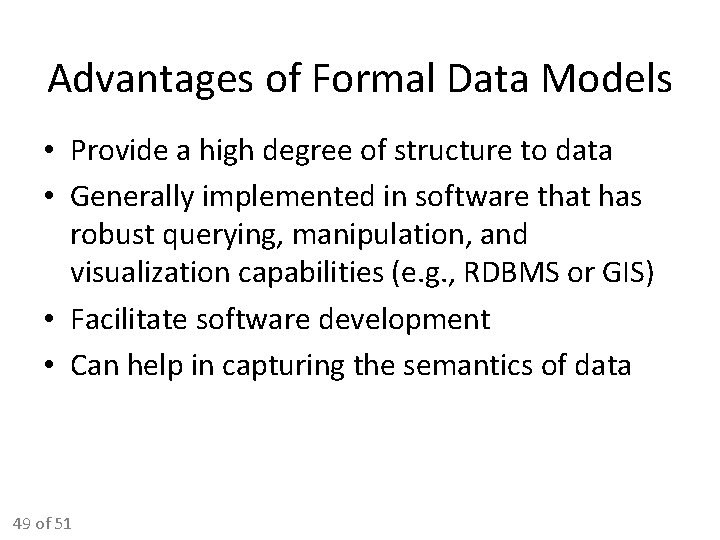 Advantages of Formal Data Models

• Provide a high degree of structure to data
• Generally implemented in software that has robust querying, manipulation, and visualization capabilities (e.g., RDBMS or GIS)
• Facilitate software development
• Can help in capturing the semantics of data

49 of 51